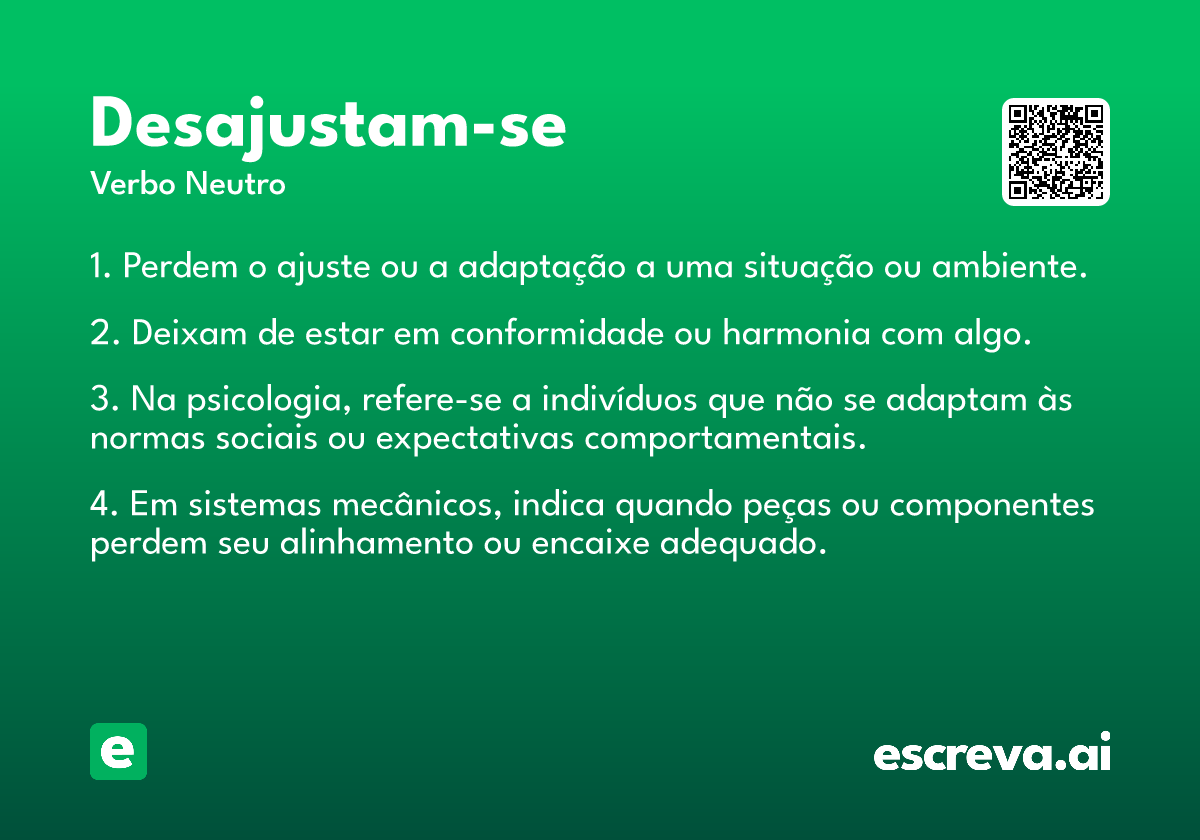 Desajustam-se
Verbo Neutro

1. Perdem o ajuste ou a adaptação a uma situação ou ambiente.

2. Deixam de estar em conformidade ou harmonia com algo.

3. Na psicologia, refere-se a indivíduos que não se adaptam às normas sociais ou expectativas comportamentais.

4. Em sistemas mecânicos, indica quando peças ou componentes perdem seu alinhamento ou encaixe adequado.

e

escreva.ai